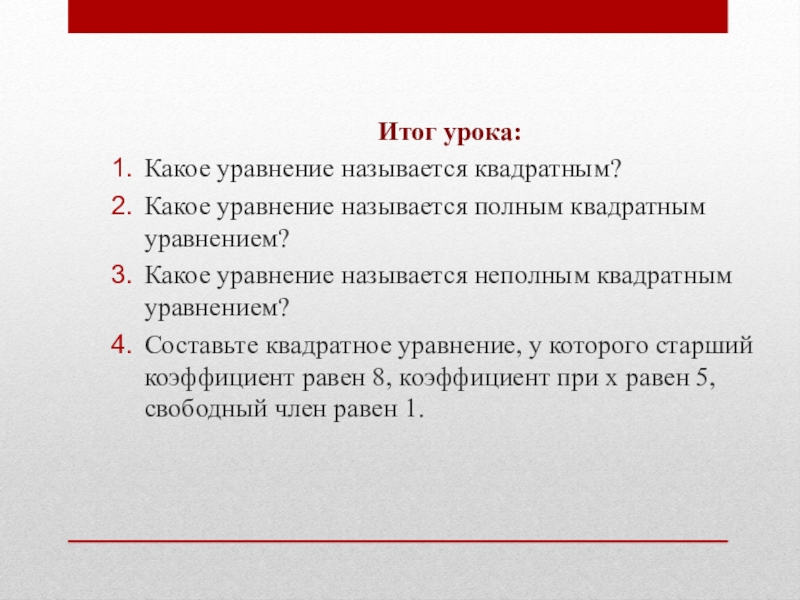 Итог урока:

1. Какое уравнение называется квадратным?
2. Какое уравнение называется полным квадратным уравнением?
3. Какое уравнение называется неполным квадратным уравнением?
4. Составьте квадратное уравнение, у которого старший коэффициент равен 8, коэффициент при х равен 5, свободный член равен 1.